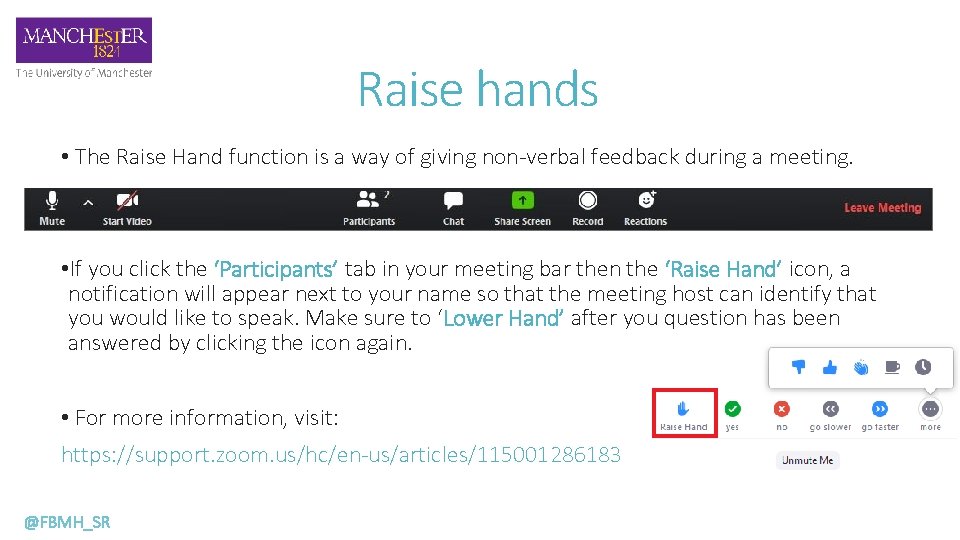 MANCHESTER
1824
The University of Manchester

Raise hands

• The Raise Hand function is a way of giving non-verbal feedback during a meeting.

Mute Start Video Participants 2 Chat Share Screen Record Reactions Leave Meeting

•If you click the 'Participants' tab in your meeting bar then the 'Raise Hand' icon, a notification will appear next to your name so that the meeting host can identify that you would like to speak. Make sure to 'Lower Hand' after you question has been answered by clicking the icon again.

• For more information, visit:
https://support.zoom.us/hc/en-us/articles/115001286183

Raise Hand yes no go slower go faster more
Unmute Me

@FBMH_SR